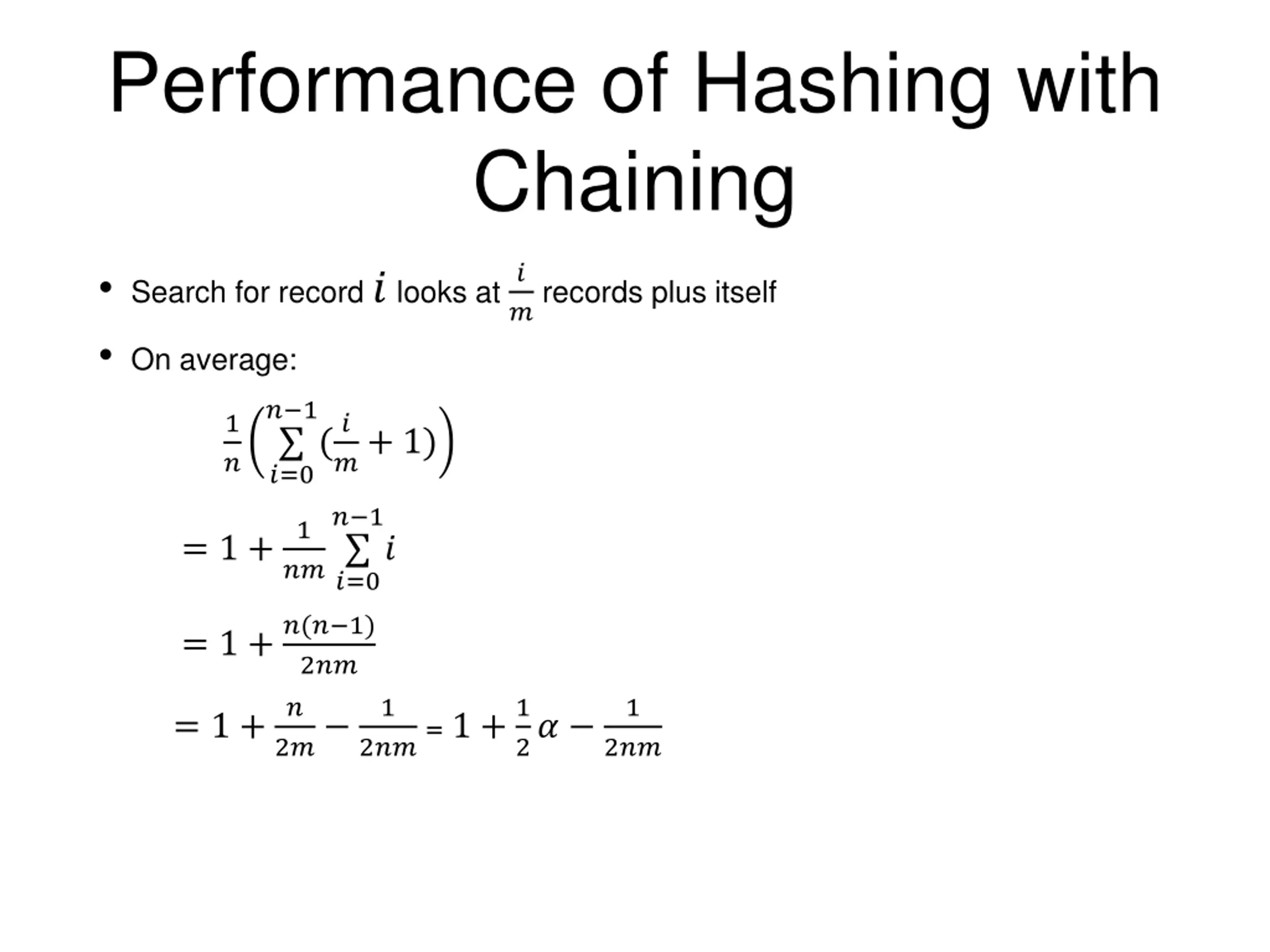 Performance of Hashing with Chaining

• Search for record $i$ looks at $\frac{i}{m}$ records plus itself

• On average:

$\frac{1}{n}\left(\sum_{i=0}^{n-1}(\frac{i}{m}+1)\right)$

$= 1 + \frac{1}{nm}\sum_{i=0}^{n-1} i$

$= 1 + \frac{n(n-1)}{2nm}$

$= 1 + \frac{n}{2m} - \frac{1}{2nm} = 1 + \frac{1}{2}\alpha - \frac{1}{2nm}$